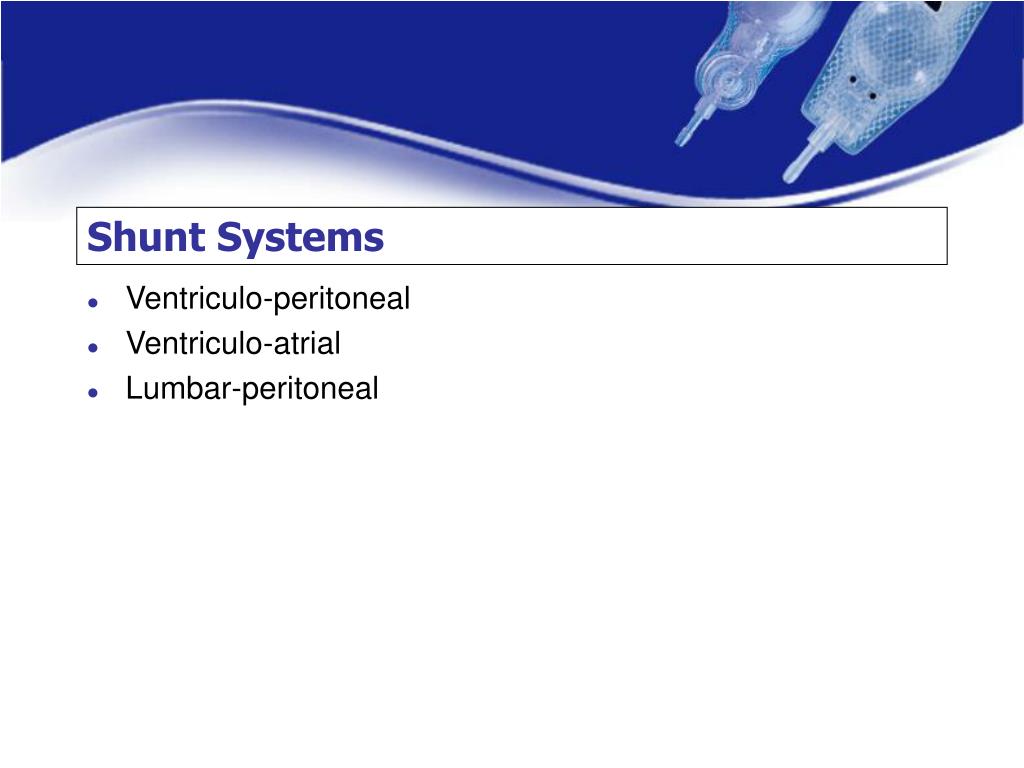 Shunt Systems

- Ventriculo-peritoneal
- Ventriculo-atrial
- Lumbar-peritoneal